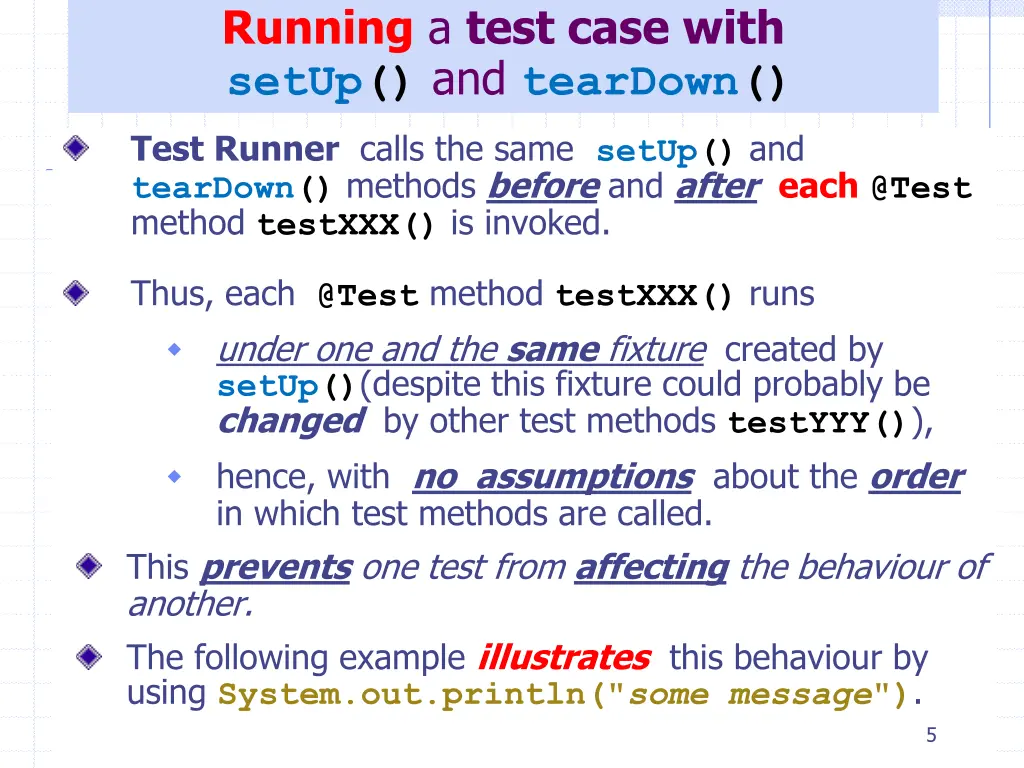 Running a test case with setUp() and tearDown()

Test Runner calls the same setUp() and tearDown() methods before and after each @Test method testXXX() is invoked.

Thus, each @Test method testXXX() runs

under one and the same fixture created by setUp()(despite this fixture could probably be changed by other test methods testYYY()),

hence, with no assumptions about the order in which test methods are called.

This prevents one test from affecting the behaviour of another.

The following example illustrates this behaviour by using System.out.println("some message").

5